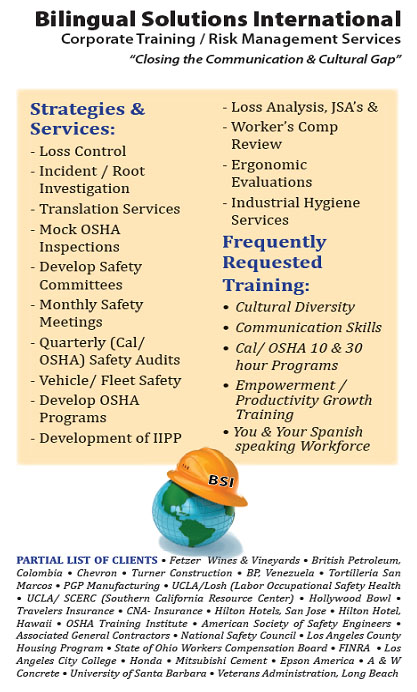 Bilingual Solutions International
Corporate Training / Risk Management Services
"Closing the Communication & Cultural Gap"

Strategies & Services:
- Loss Control
- Incident / Root Investigation
- Translation Services
- Mock OSHA Inspections
- Develop Safety Committees
- Monthly Safety Meetings
- Quarterly (Cal/ OSHA) Safety Audits
- Vehicle/ Fleet Safety
- Develop OSHA Programs
- Development of IIPP

- Loss Analysis, JSA's &
- Worker's Comp Review
- Ergonomic Evaluations
- Industrial Hygiene Services

Frequently Requested Training:
• Cultural Diversity
• Communication Skills
• Cal/ OSHA 10 & 30 hour Programs
• Empowerment / Productivity Growth Training
• You & Your Spanish speaking Workforce

BSI

PARTIAL LIST OF CLIENTS • Fetzer Wines & Vineyards • British Petroleum, Colombia • Chevron • Turner Construction • BP, Venezuela • Tortilleria San Marcos • PGP Manufacturing • UCLA/Losh (Labor Occupational Safety Health • UCLA/ SCERC (Southern California Resource Center) • Hollywood Bowl • Travelers Insurance • CNA- Insurance • Hilton Hotels, San Jose • Hilton Hotel, Hawaii • OSHA Training Institute • American Society of Safety Engineers • Associated General Contractors • National Safety Council • Los Angeles County Housing Program • State of Ohio Workers Compensation Board • FINRA • Los Angeles City College • Honda • Mitsubishi Cement • Epson America • A & W Concrete • University of Santa Barbara • Veterans Administration, Long Beach